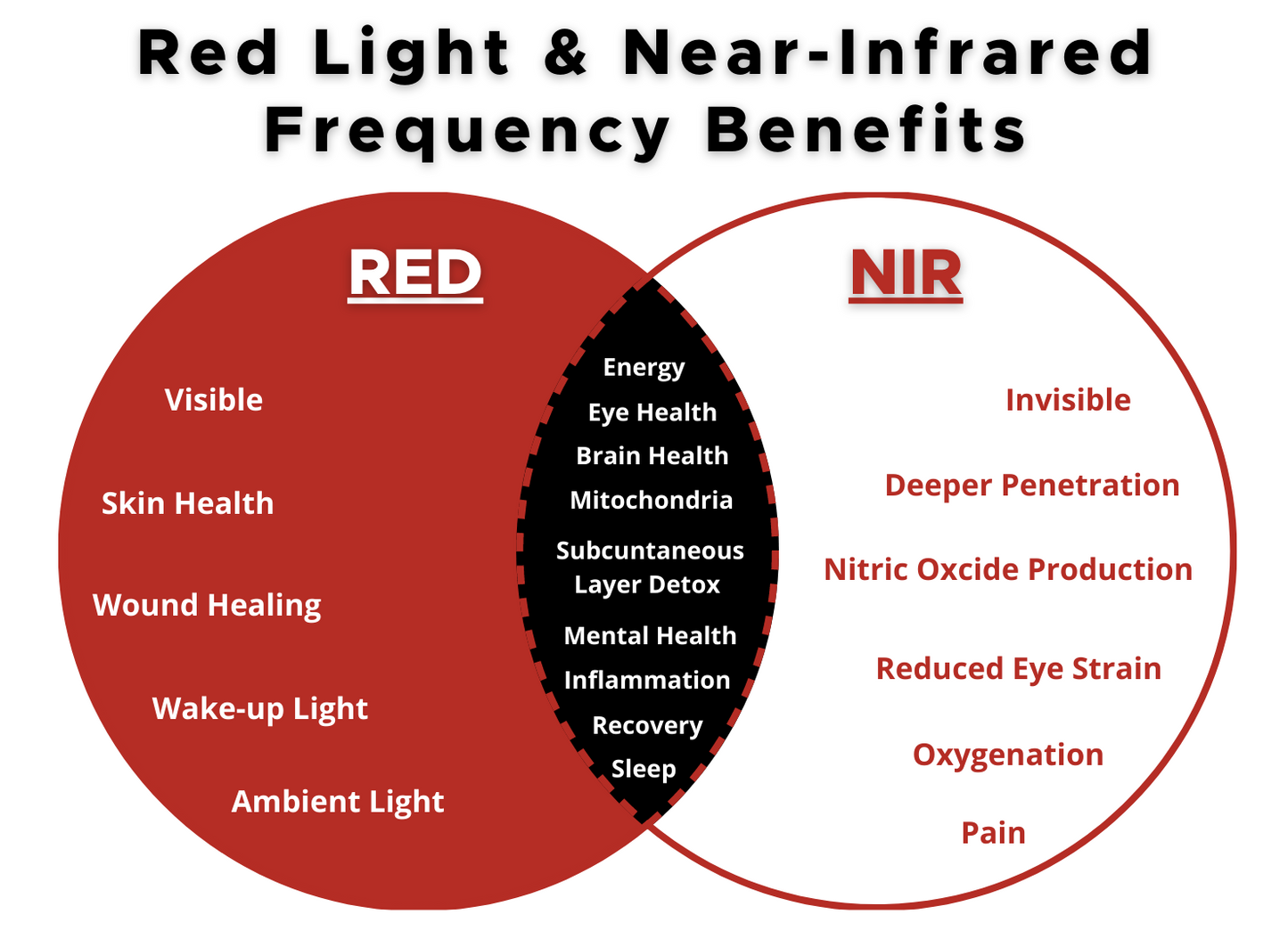 Red Light & Near-Infrared Frequency Benefits

RED

Visible

Skin Health

Wound Healing

Wake-up Light

Ambient Light

Energy

Eye Health

Brain Health

Mitochondria

Subcuntaneous Layer Detox

Mental Health

Inflammation

Recovery

Sleep

NIR

Invisible

Deeper Penetration

Nitric Oxcide Production

Reduced Eye Strain

Oxygenation

Pain